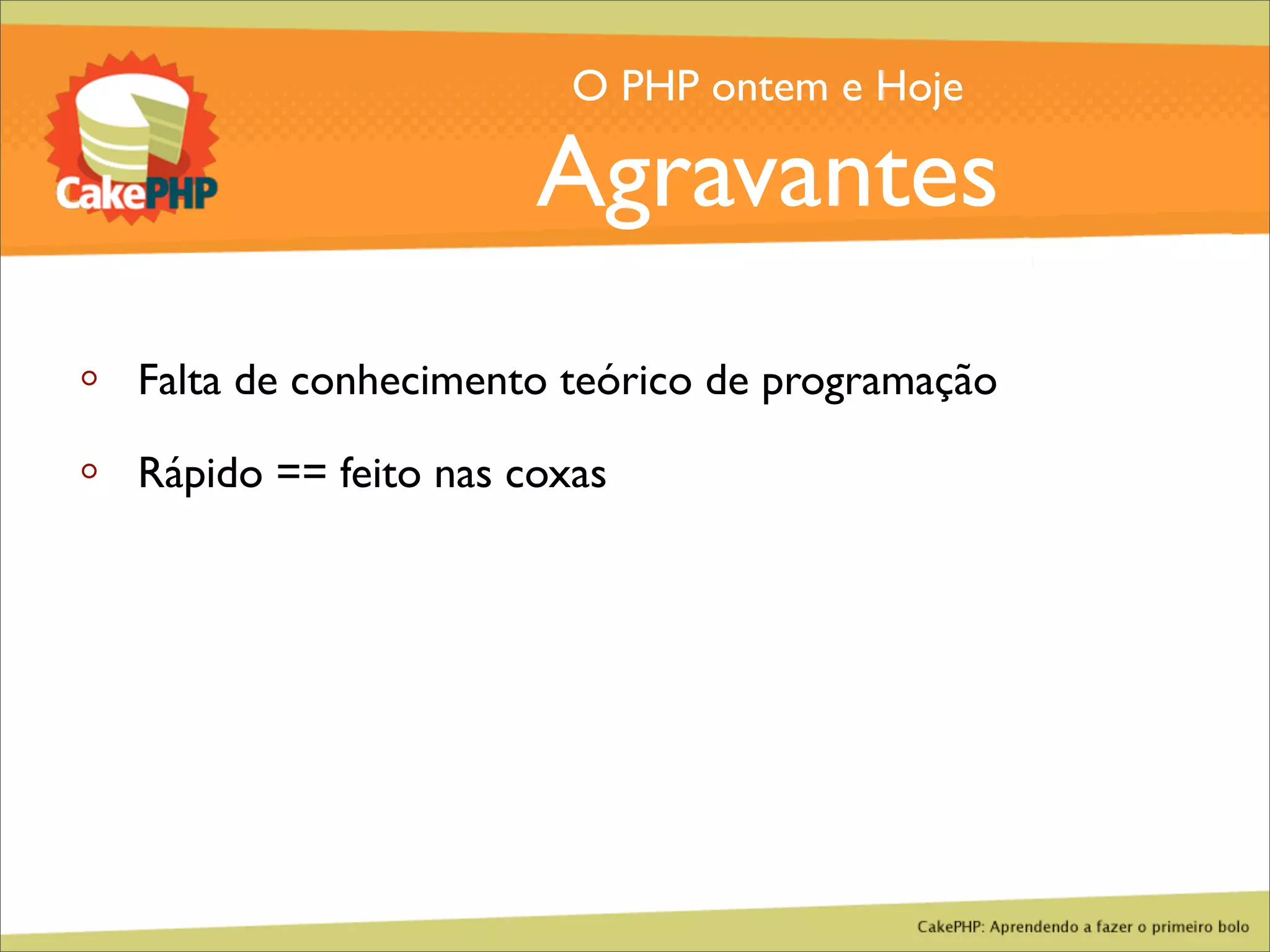 CakePHP

O PHP ontem e Hoje

Agravantes

◦ Falta de conhecimento teórico de programação

◦ Rápido == feito nas coxas

CakePHP: Aprendendo a fazer o primeiro bolo